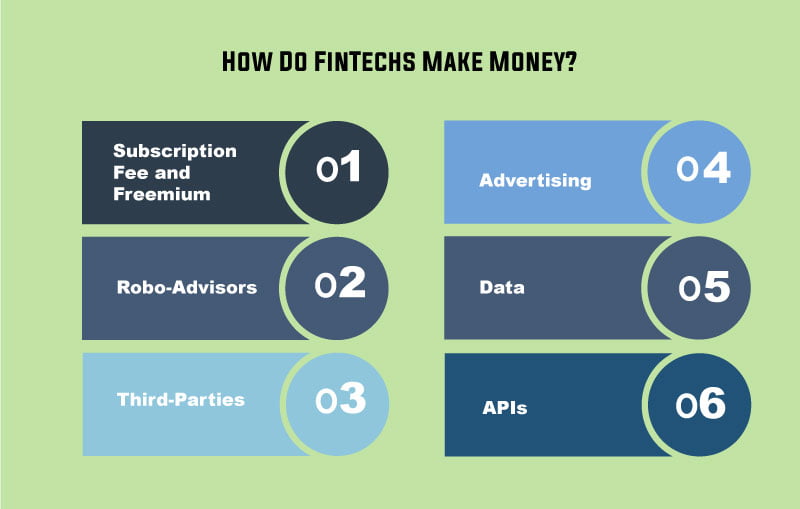 HOW DO FINTECHS MAKE MONEY?

Subscription Fee and Freemium 01

Robo-Advisors 02

Third-Parties 03

Advertising 04

Data 05

APIs 06